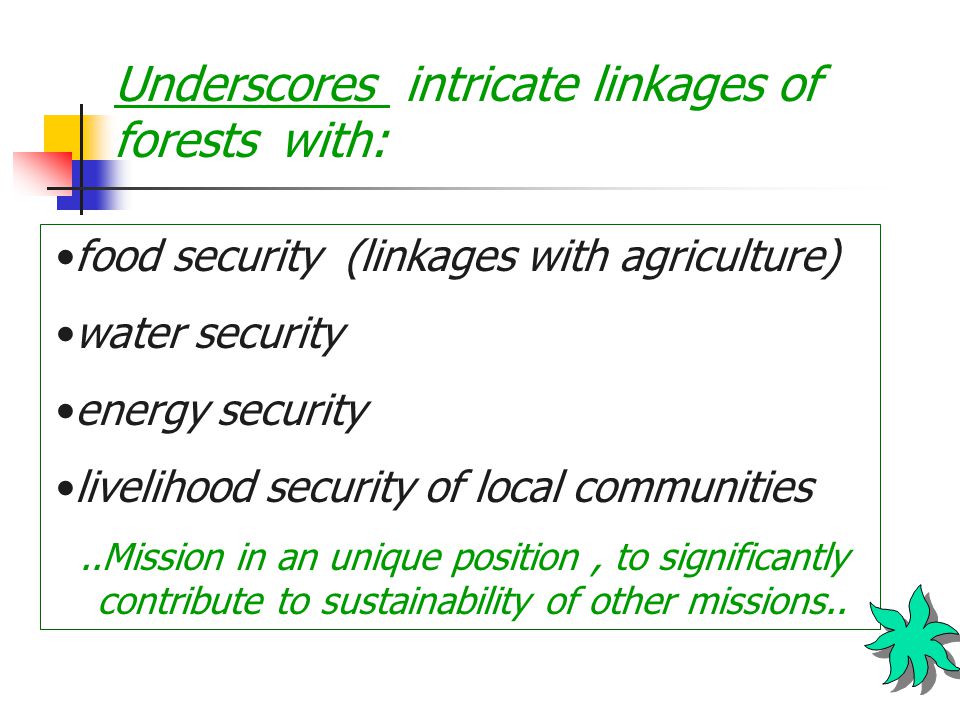 Underscores intricate linkages of forests with:

•food security (linkages with agriculture)

•water security

•energy security

•livelihood security of local communities

..Mission in an unique position , to significantly contribute to sustainability of other missions..